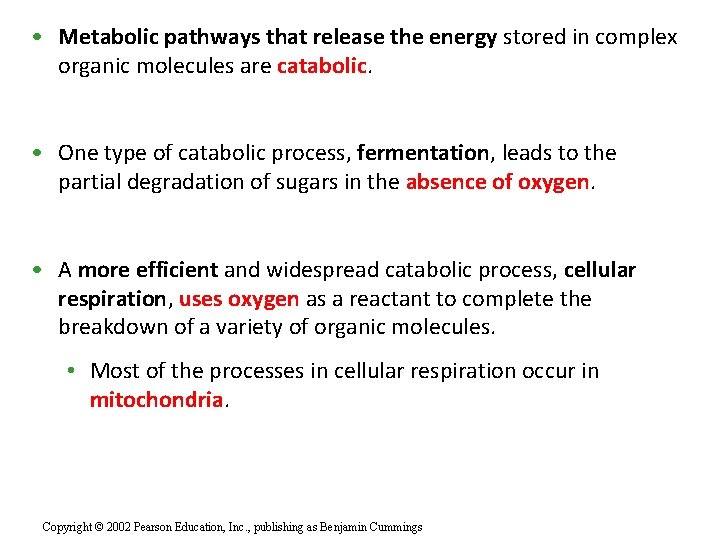 • Metabolic pathways that release the energy stored in complex organic molecules are catabolic.

• One type of catabolic process, fermentation, leads to the partial degradation of sugars in the absence of oxygen.

• A more efficient and widespread catabolic process, cellular respiration, uses oxygen as a reactant to complete the breakdown of a variety of organic molecules.

• Most of the processes in cellular respiration occur in mitochondria.

Copyright © 2002 Pearson Education, Inc., publishing as Benjamin Cummings